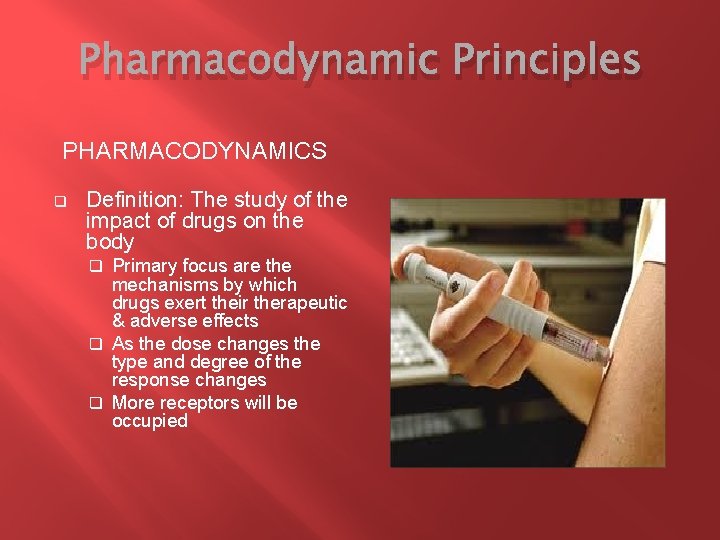 Pharmacodynamic Principles

PHARMACODYNAMICS

❑ Definition: The study of the impact of drugs on the body

❑ Primary focus are the mechanisms by which drugs exert their therapeutic & adverse effects

❑ As the dose changes the type and degree of the response changes

❑ More receptors will be occupied